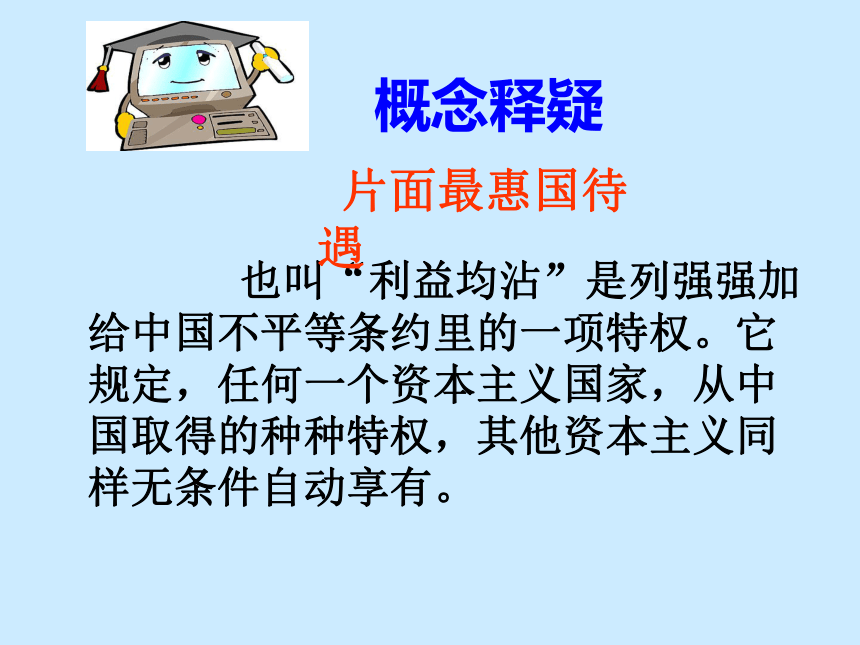 概念释疑

片面最惠国待遇

也叫“利益均沾”是列强强加给中国不平等条约里的一项特权。它规定，任何一个资本主义国家，从中国取得的种种特权，其他资本主义同样无条件自动享有。